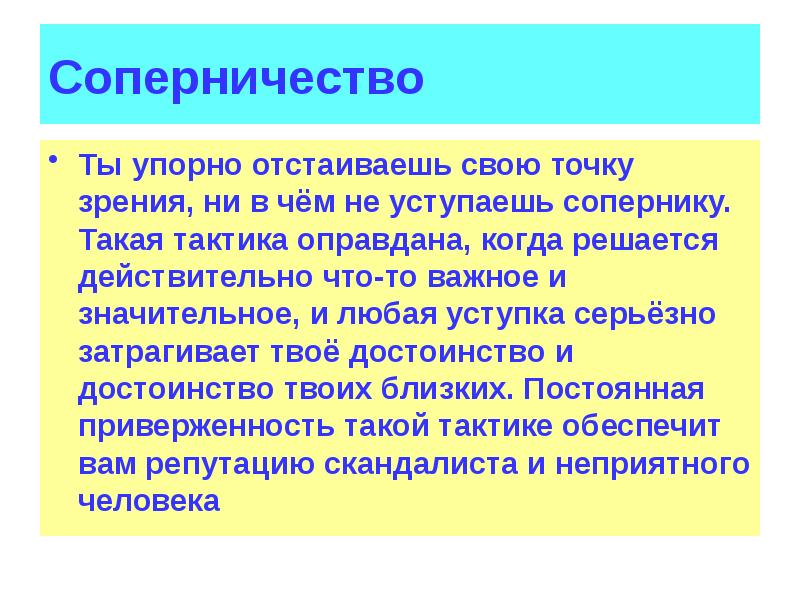 Соперничество

• Ты упорно отстаиваешь свою точку зрения, ни в чём не уступаешь сопернику. Такая тактика оправдана, когда решается действительно что-то важное и значительное, и любая уступка серьёзно затрагивает твоё достоинство и достоинство твоих близких. Постоянная приверженность такой тактике обеспечит вам репутацию скандалиста и неприятного человека